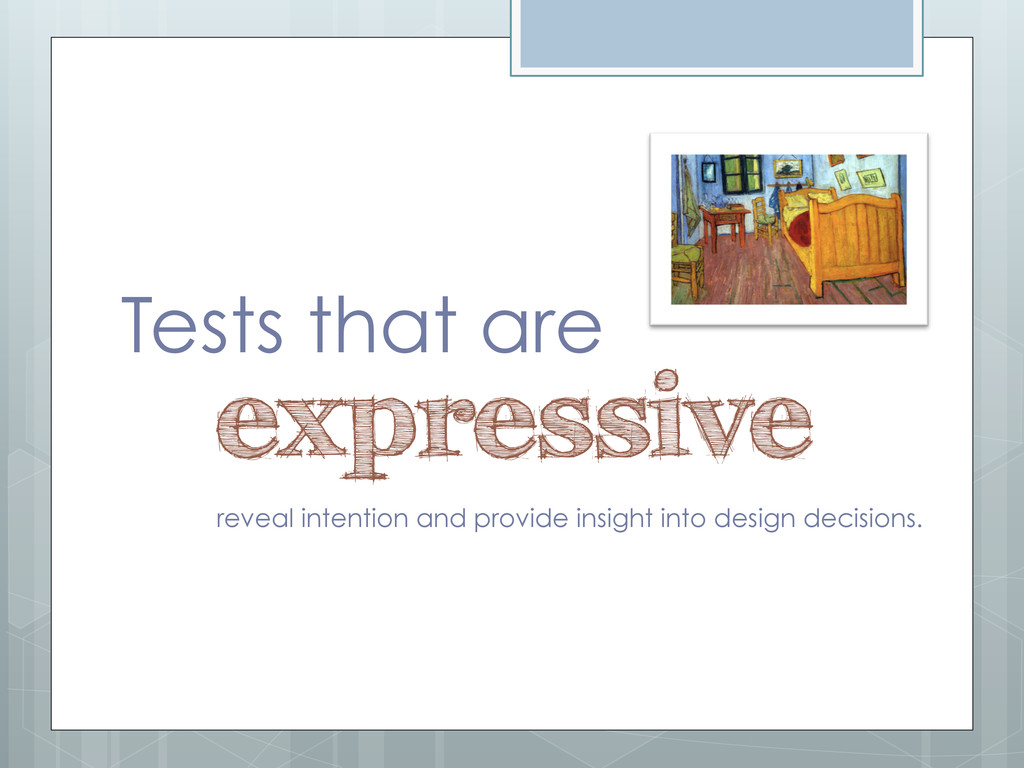 Tests that are
expressive

reveal intention and provide insight into design decisions.